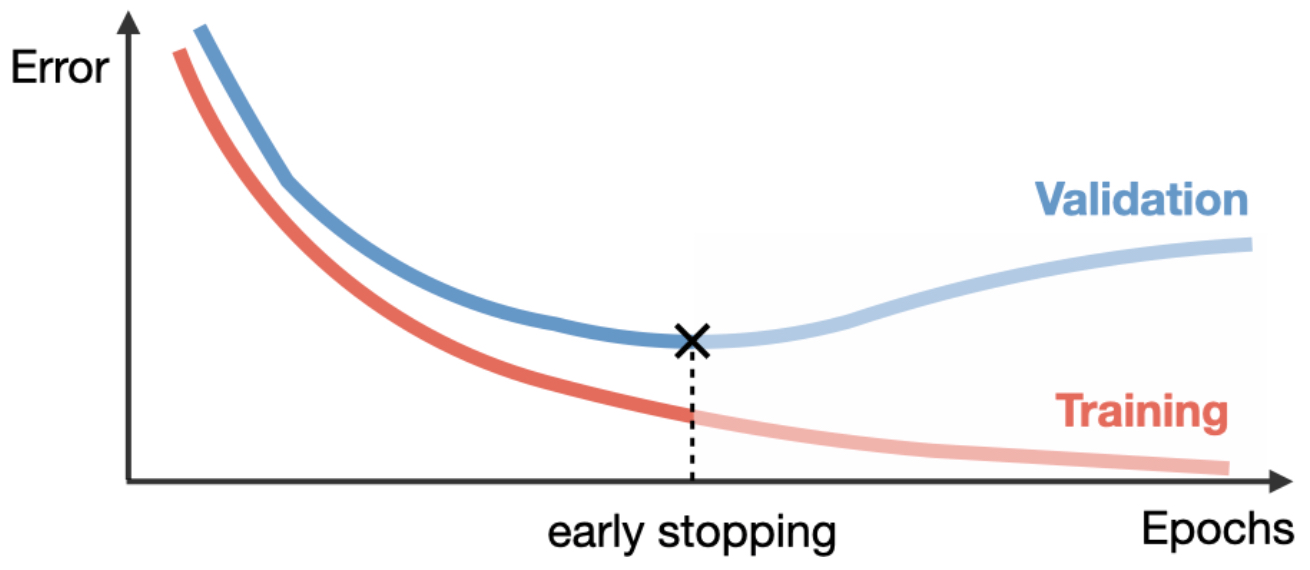 Error

Validation

Training

early stopping

Epochs